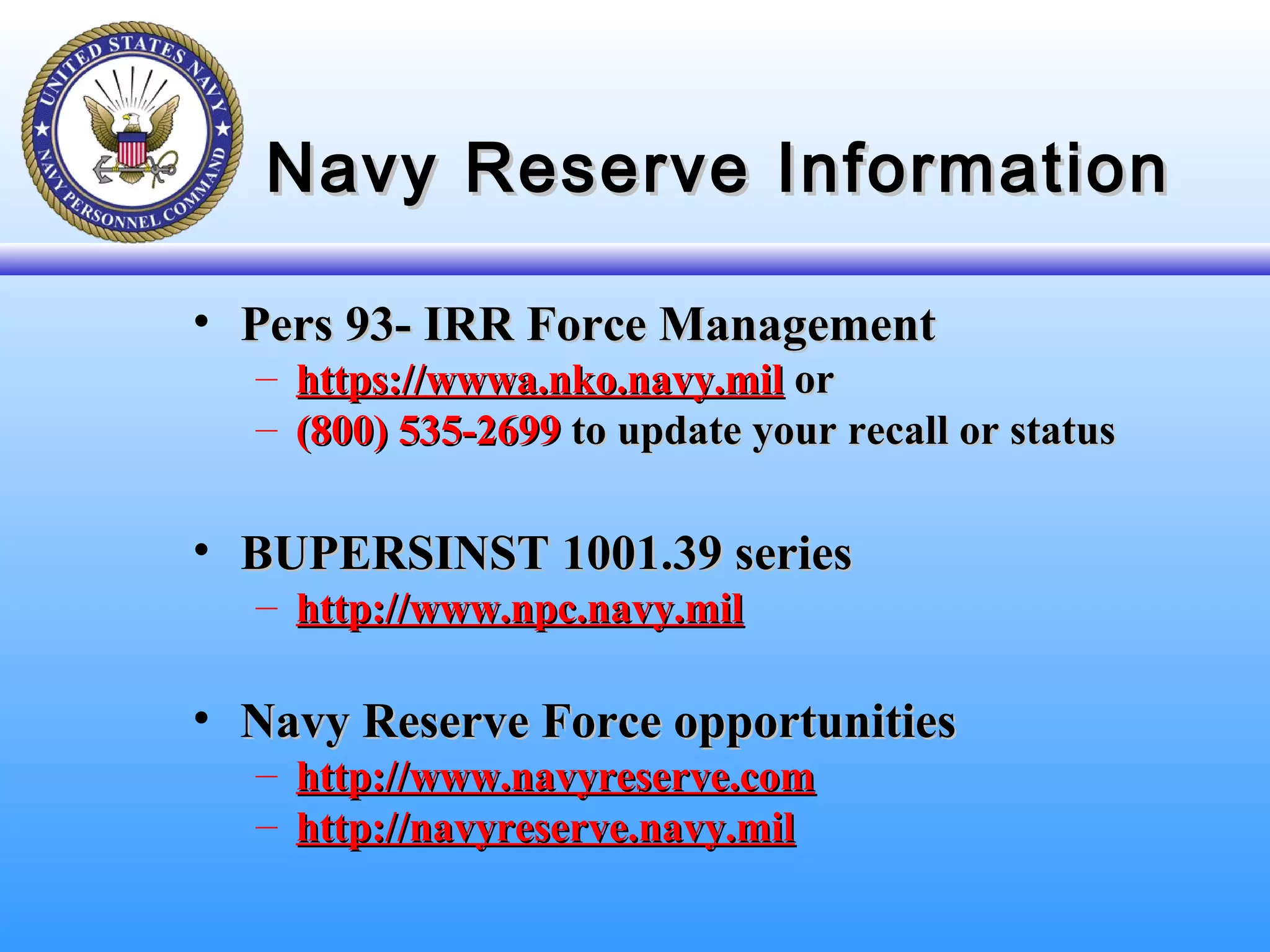 UNITED STATES NAVY
NAVY PERSONNEL COMMAND

Navy Reserve Information

• Pers 93- IRR Force Management
  – https://wwwa.nko.navy.mil or
  – (800) 535-2699 to update your recall or status

• BUPERSINST 1001.39 series
  – http://www.npc.navy.mil

• Navy Reserve Force opportunities
  – http://www.navyreserve.com
  – http://navyreserve.navy.mil